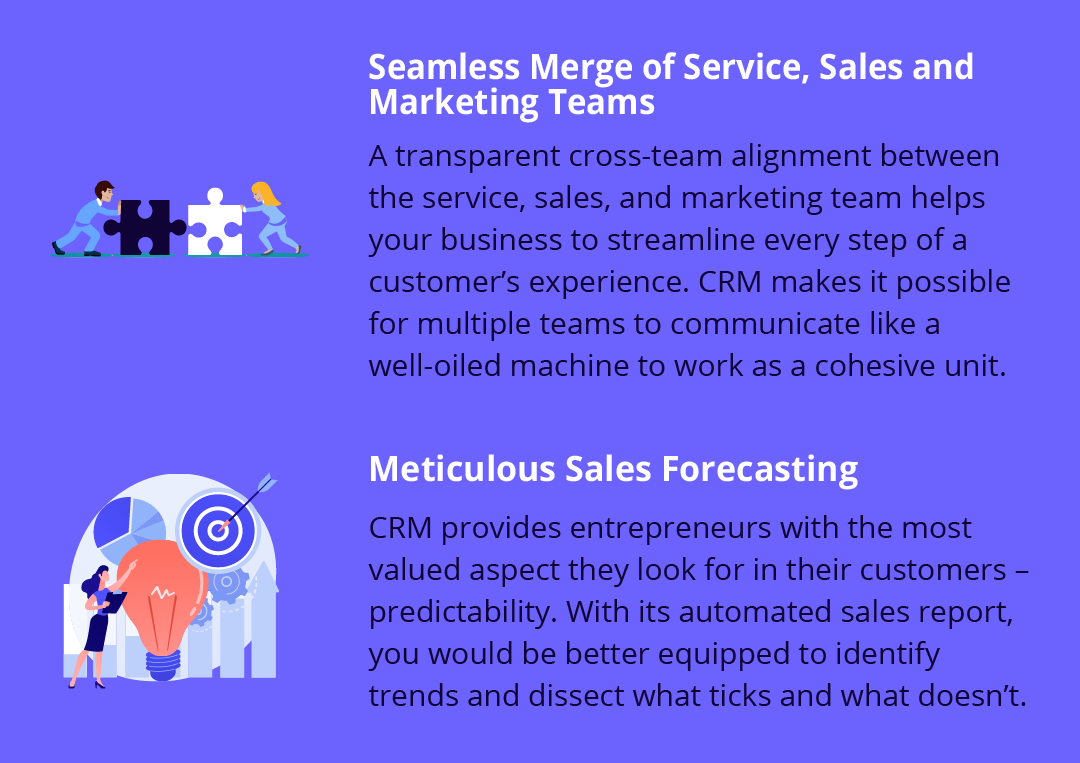 Seamless Merge of Service, Sales and Marketing Teams

A transparent cross-team alignment between the service, sales, and marketing team helps your business to streamline every step of a customer’s experience. CRM makes it possible for multiple teams to communicate like a well-oiled machine to work as a cohesive unit.

Meticulous Sales Forecasting

CRM provides entrepreneurs with the most valued aspect they look for in their customers – predictability. With its automated sales report, you would be better equipped to identify trends and dissect what ticks and what doesn’t.